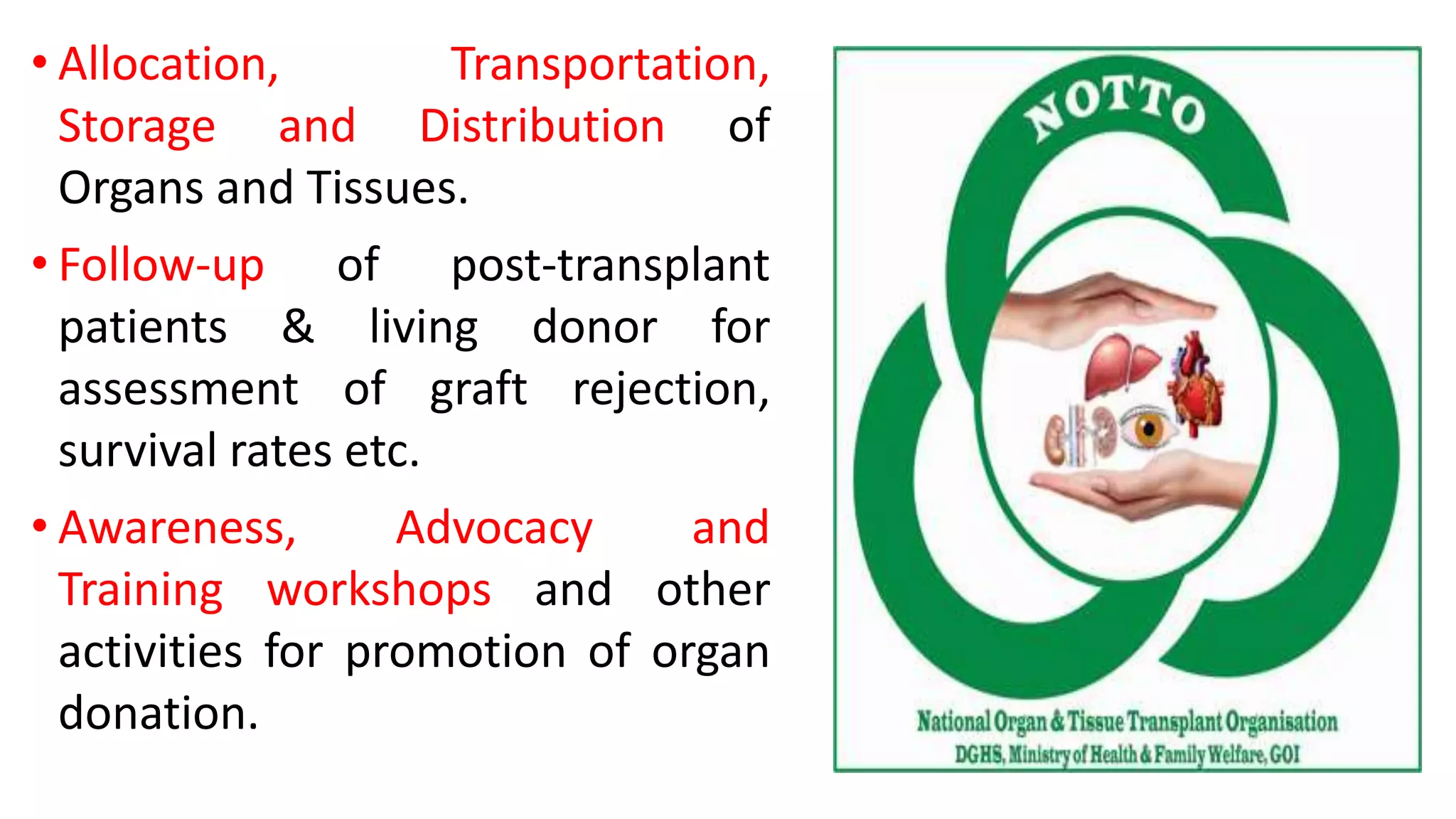 • Allocation, Transportation, Storage and Distribution of Organs and Tissues.

• Follow-up of post-transplant patients & living donor for assessment of graft rejection, survival rates etc.

• Awareness, Advocacy and Training workshops and other activities for promotion of organ donation.

NOTTO

National Organ & Tissue Transplant Organisation
DGHS, Ministry of Health & Family Welfare, GOI